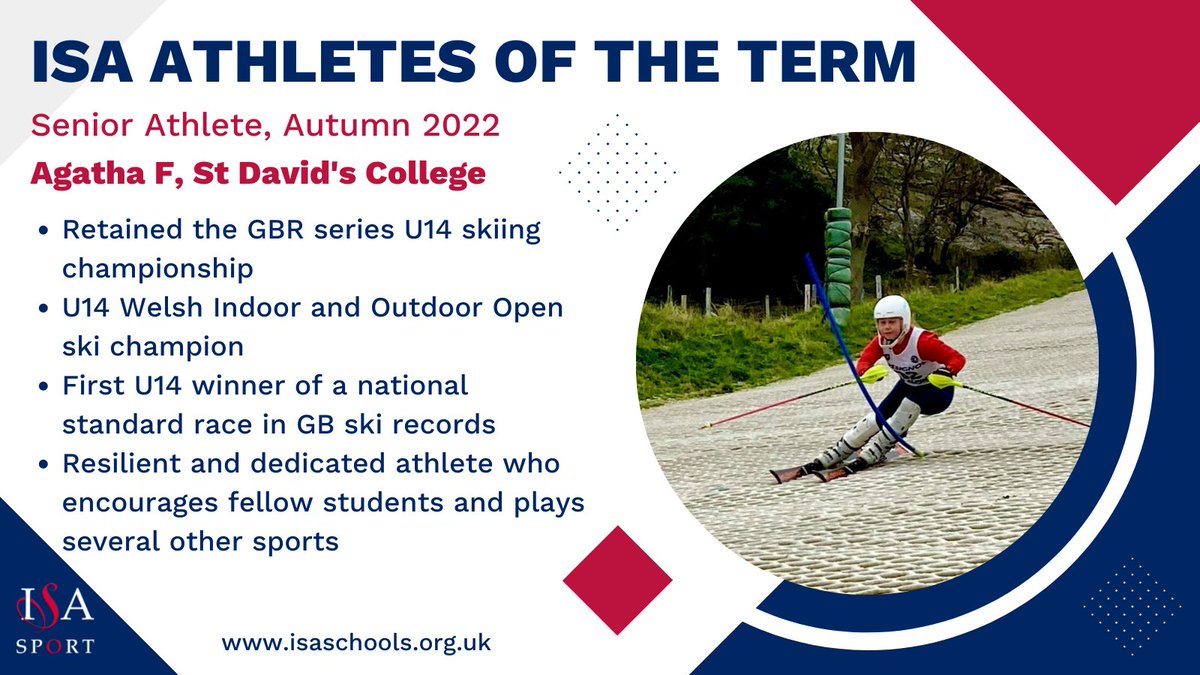 ISA ATHLETES OF THE TERM

Senior Athlete, Autumn 2022

Agatha F, St David's College

• Retained the GBR series U14 skiing championship
• U14 Welsh Indoor and Outdoor Open ski champion
• First U14 winner of a national standard race in GB ski records
• Resilient and dedicated athlete who encourages fellow students and plays several other sports

ISA SPORT

www.isaschools.org.uk